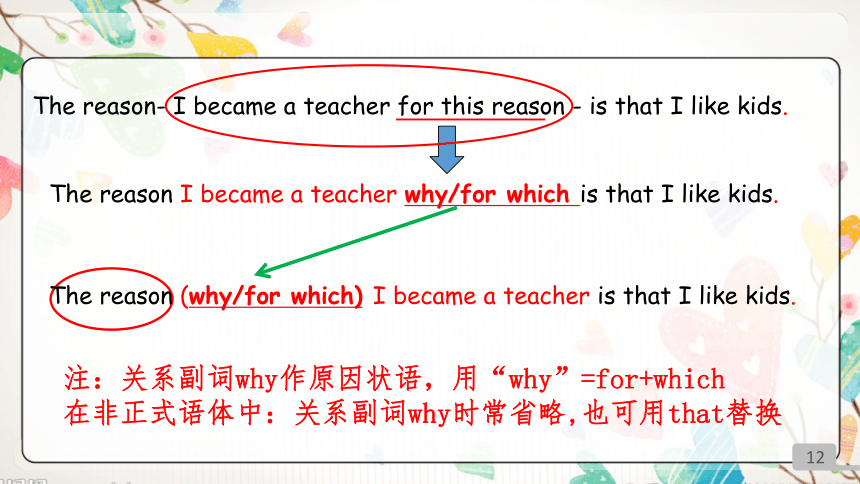 The reason- I became a teacher for this reason - is that I like kids.

The reason I became a teacher why/for which is that I like kids.

The reason (why/for which) I became a teacher is that I like kids.

注：关系副词why作原因状语，用“why”=for+which
在非正式语体中：关系副词why时常省略,也可用that替换

12